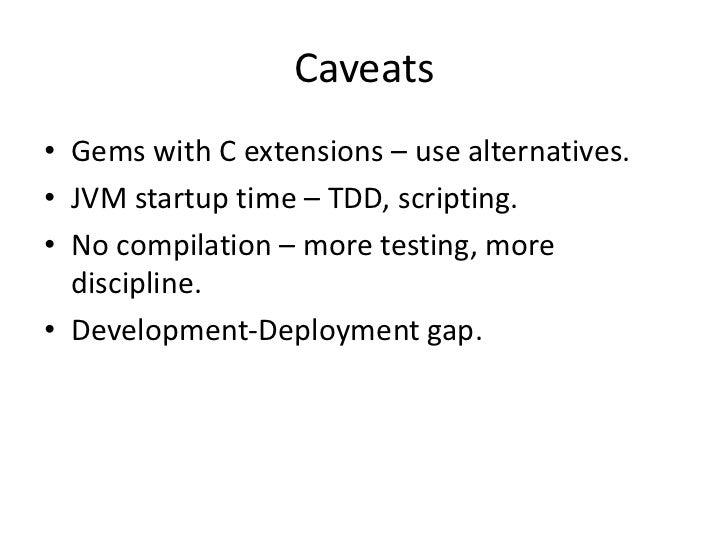 Caveats

• Gems with C extensions – use alternatives.
• JVM startup time – TDD, scripting.
• No compilation – more testing, more discipline.
• Development-Deployment gap.